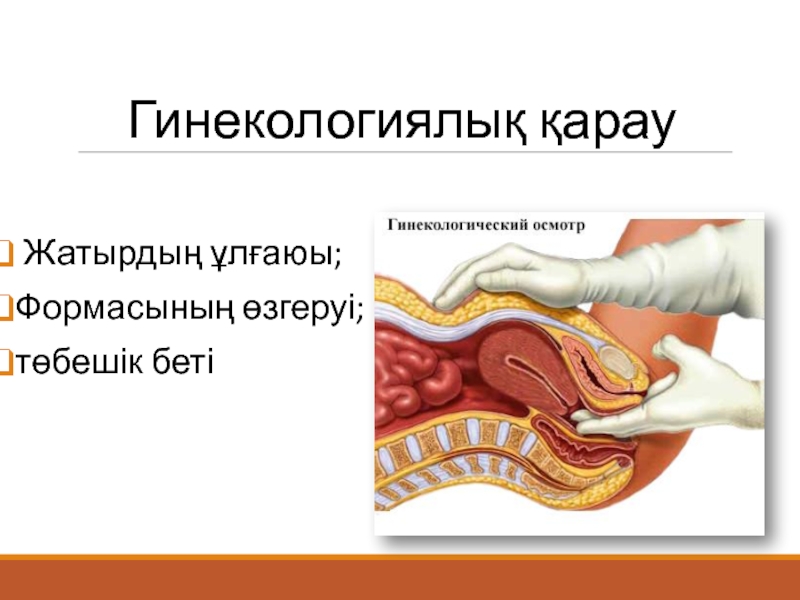 Гинекологиялық қарау

Жатырдың ұлғаюы;
Формасының өзгеруі;
төбешік беті

Гинекологический осмотр